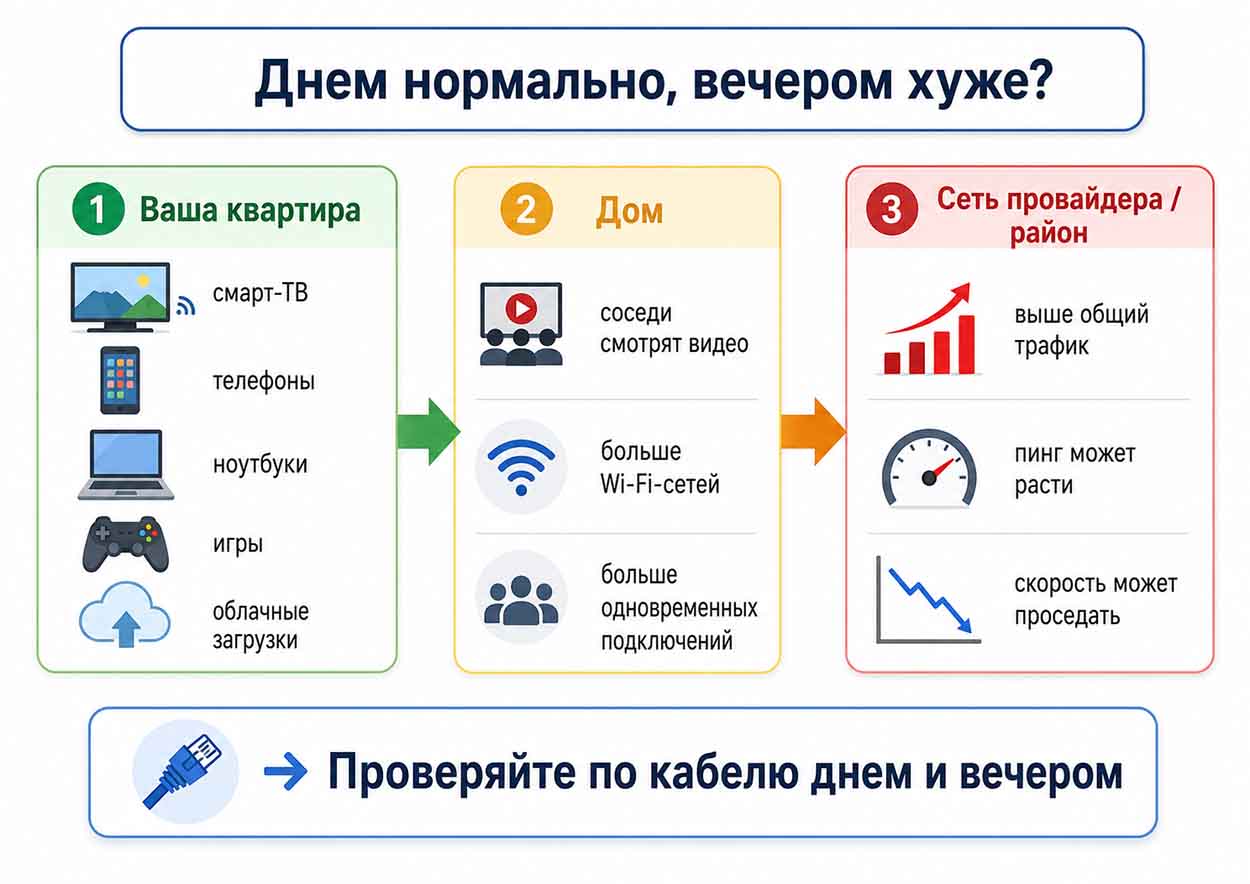 Днем нормально, вечером хуже?

1 Ваша квартира

смарт-ТВ

телефоны

ноутбуки

игры

облачные загрузки

2 Дом

соседи смотрят видео

больше Wi-Fi-сетей

больше одновременных подключений

3 Сеть провайдера / район

выше общий трафик

пинг может расти

скорость может проседать

→ Проверяйте по кабелю днем и вечером